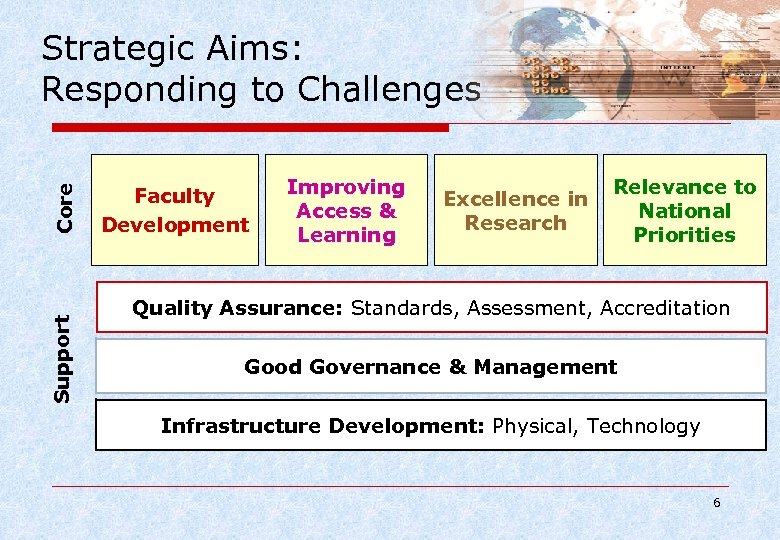 Strategic Aims:
Responding to Challenges

INTERNET

Core

Faculty Development

Improving Access & Learning

Excellence in Research

Relevance to National Priorities

Support

Quality Assurance: Standards, Assessment, Accreditation

Good Governance & Management

Infrastructure Development: Physical, Technology

6